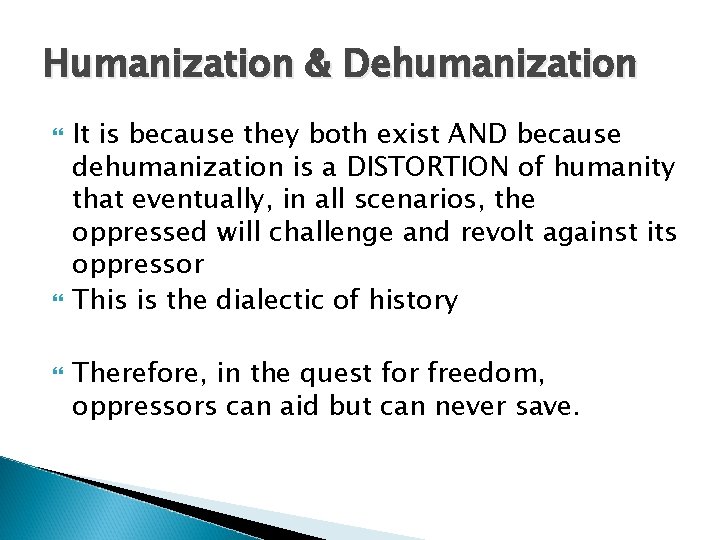 Humanization & Dehumanization

It is because they both exist AND because dehumanization is a DISTORTION of humanity that eventually, in all scenarios, the oppressed will challenge and revolt against its oppressor

This is the dialectic of history

Therefore, in the quest for freedom, oppressors can aid but can never save.